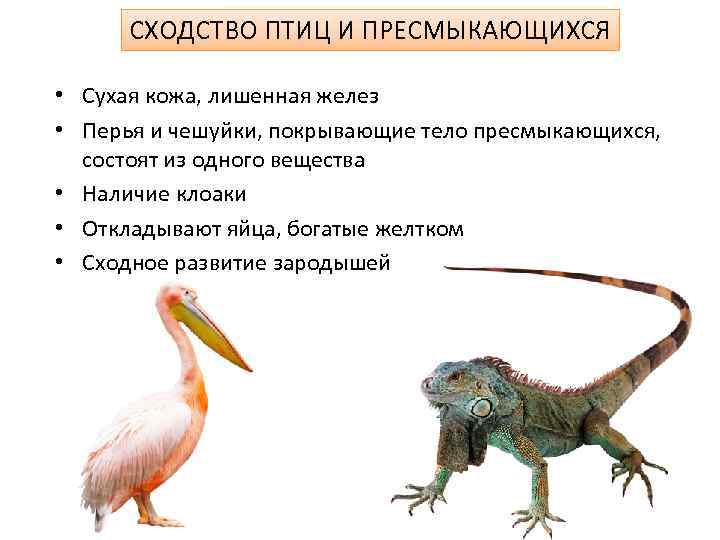 СХОДСТВО ПТИЦ И ПРЕСМЫКАЮЩИХСЯ

• Сухая кожа, лишенная желез
• Перья и чешуйки, покрывающие тело пресмыкающихся, состоят из одного вещества
• Наличие клоаки
• Откладывают яйца, богатые желтком
• Сходное развитие зародышей